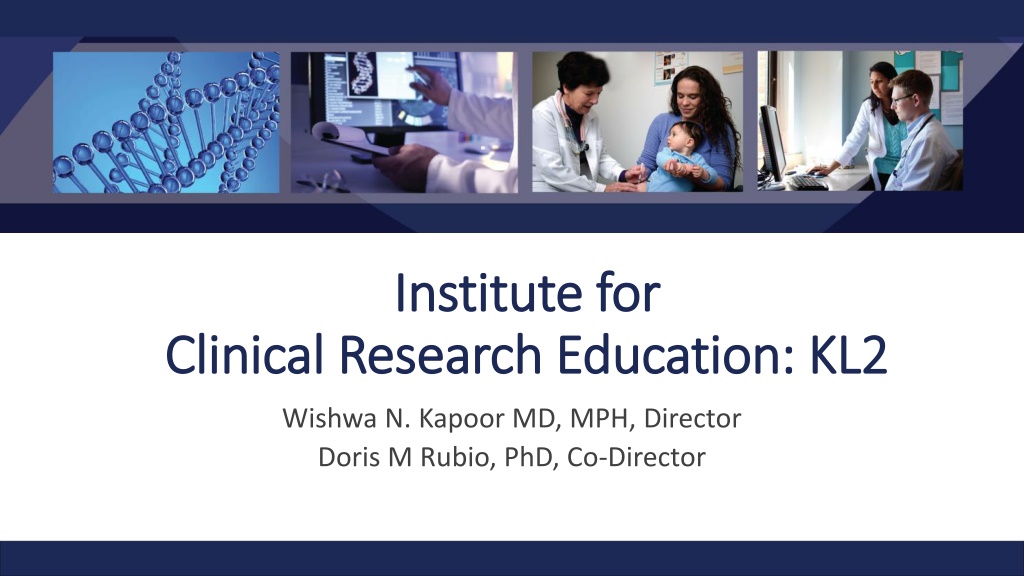 Institute for
Clinical Research Education: KL2

Wishwa N. Kapoor MD, MPH, Director
Doris M Rubio, PhD, Co-Director